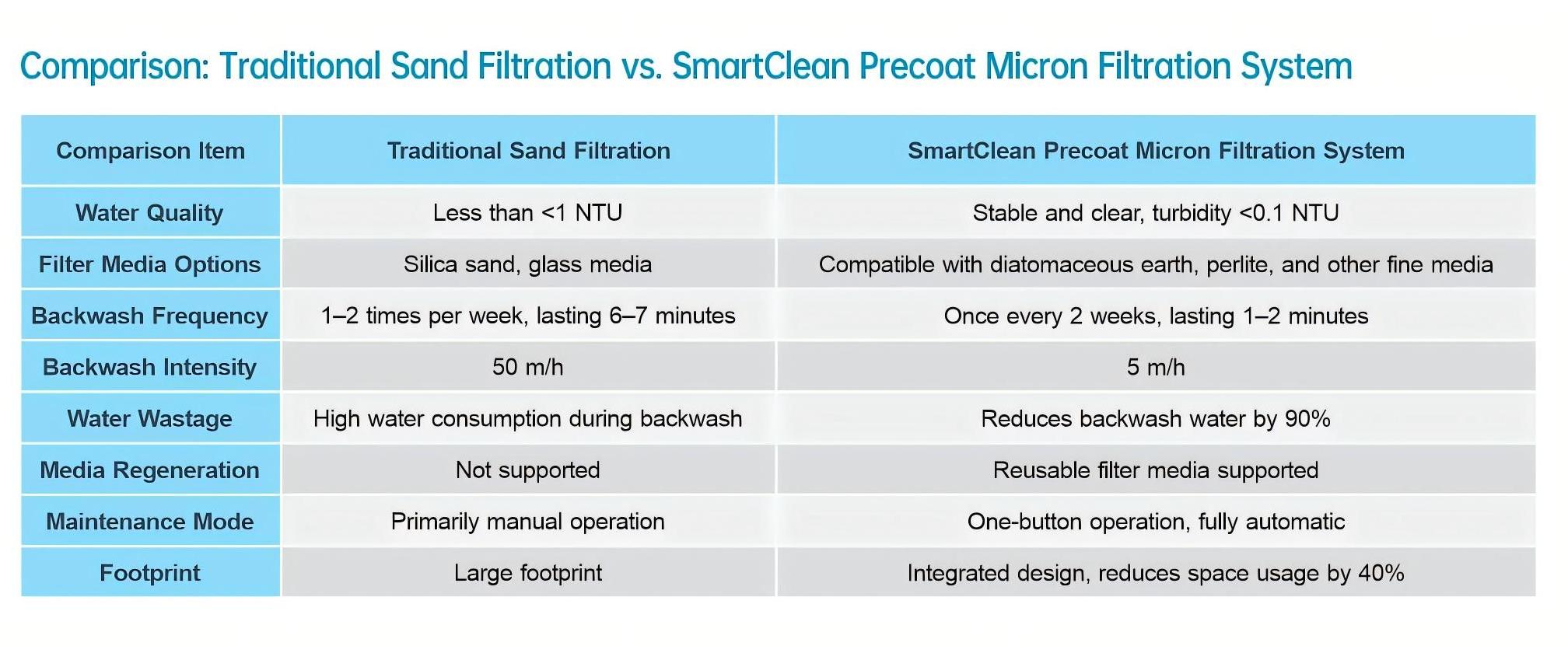 Comparison: Traditional Sand Filtration vs. SmartClean Precoat Micron Filtration System

| Comparison Item | Traditional Sand Filtration | SmartClean Precoat Micron Filtration System |
|---|---|---|
| Water Quality | Less than <1 NTU | Stable and clear, turbidity <0.1 NTU |
| Filter Media Options | Silica sand, glass media | Compatible with diatomaceous earth, perlite, and other fine media |
| Backwash Frequency | 1–2 times per week, lasting 6–7 minutes | Once every 2 weeks, lasting 1–2 minutes |
| Backwash Intensity | 50 m/h | 5 m/h |
| Water Wastage | High water consumption during backwash | Reduces backwash water by 90% |
| Media Regeneration | Not supported | Reusable filter media supported |
| Maintenance Mode | Primarily manual operation | One-button operation, fully automatic |
| Footprint | Large footprint | Integrated design, reduces space usage by 40% |